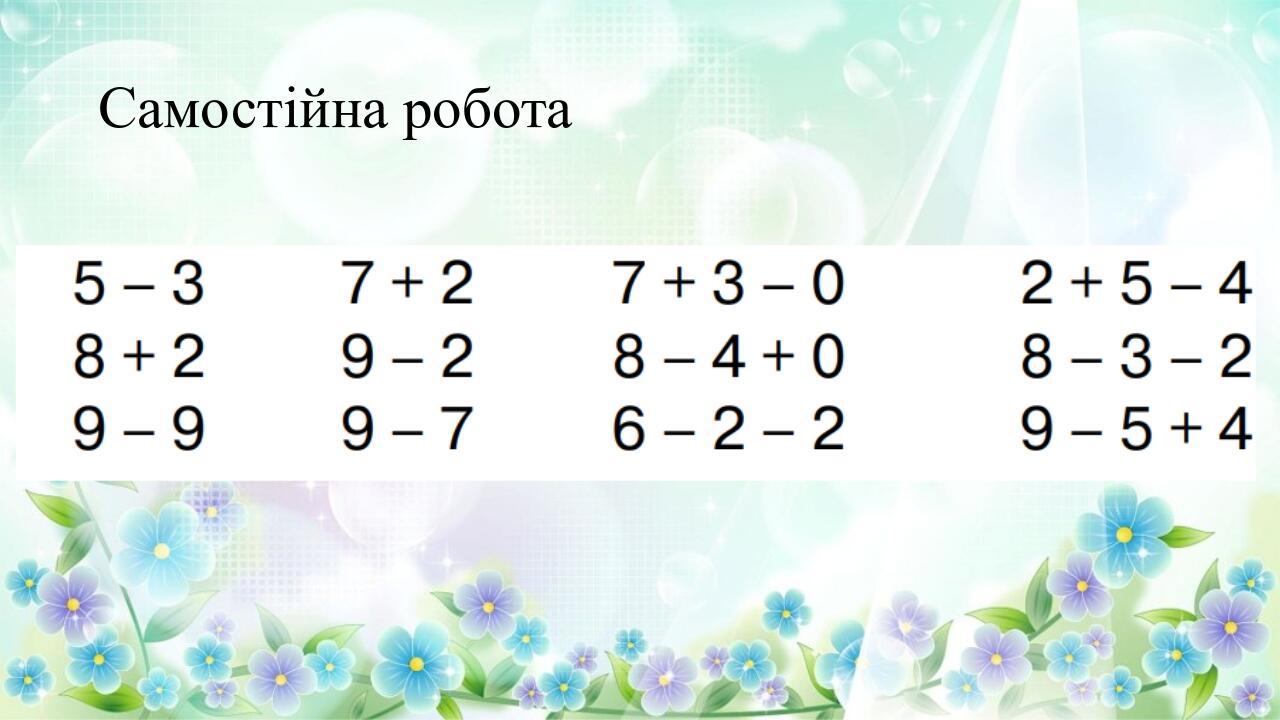 Самостійна робота

$5 - 3$
$8 + 2$
$9 - 9$

$7 + 2$
$9 - 2$
$9 - 7$

$7 + 3 - 0$
$8 - 4 + 0$
$6 - 2 - 2$

$2 + 5 - 4$
$8 - 3 - 2$
$9 - 5 + 4$